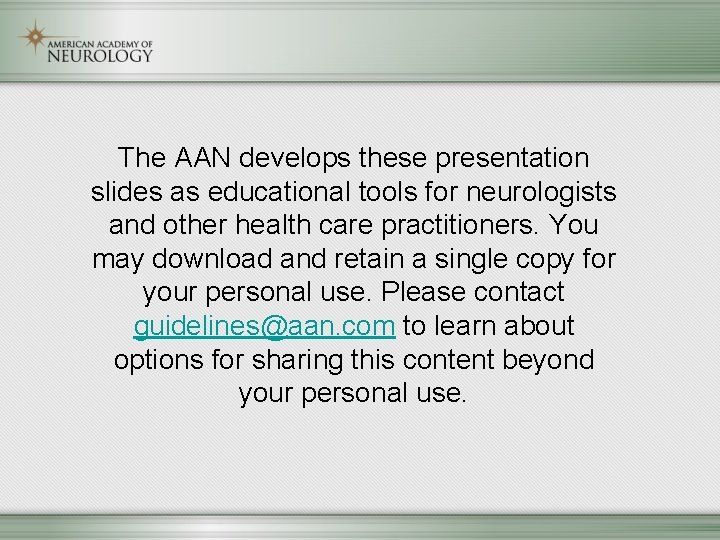 AMERICAN ACADEMY OF NEUROLOGY

The AAN develops these presentation slides as educational tools for neurologists and other health care practitioners. You may download and retain a single copy for your personal use. Please contact guidelines@aan.com to learn about options for sharing this content beyond your personal use.